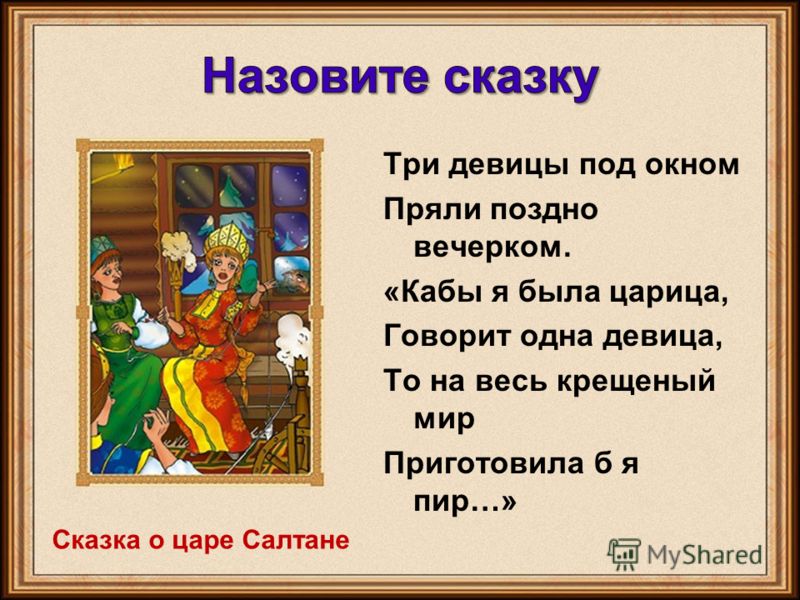 Назовите сказку

Три девицы под окном
Пряли поздно вечерком.
«Кабы я была царица,
Говорит одна девица,
То на весь крещеный мир
Приготовила б я пир…»

Сказка о царе Салтане

MyShared